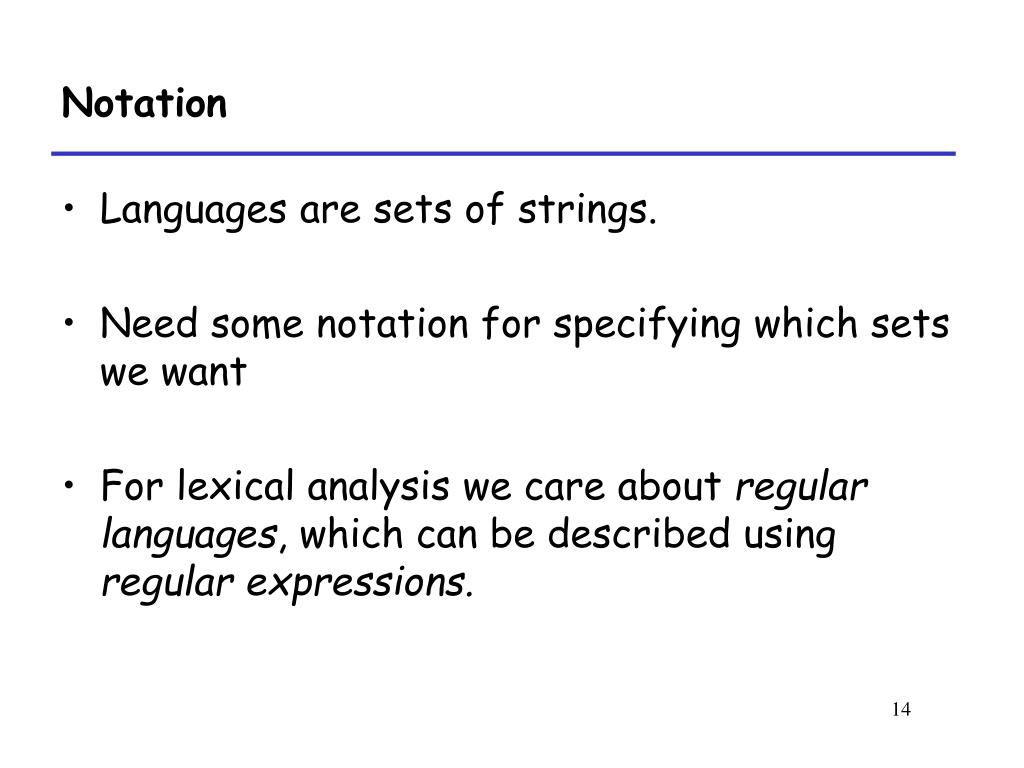 Notation

• Languages are sets of strings.

• Need some notation for specifying which sets we want

• For lexical analysis we care about regular languages, which can be described using regular expressions.

14